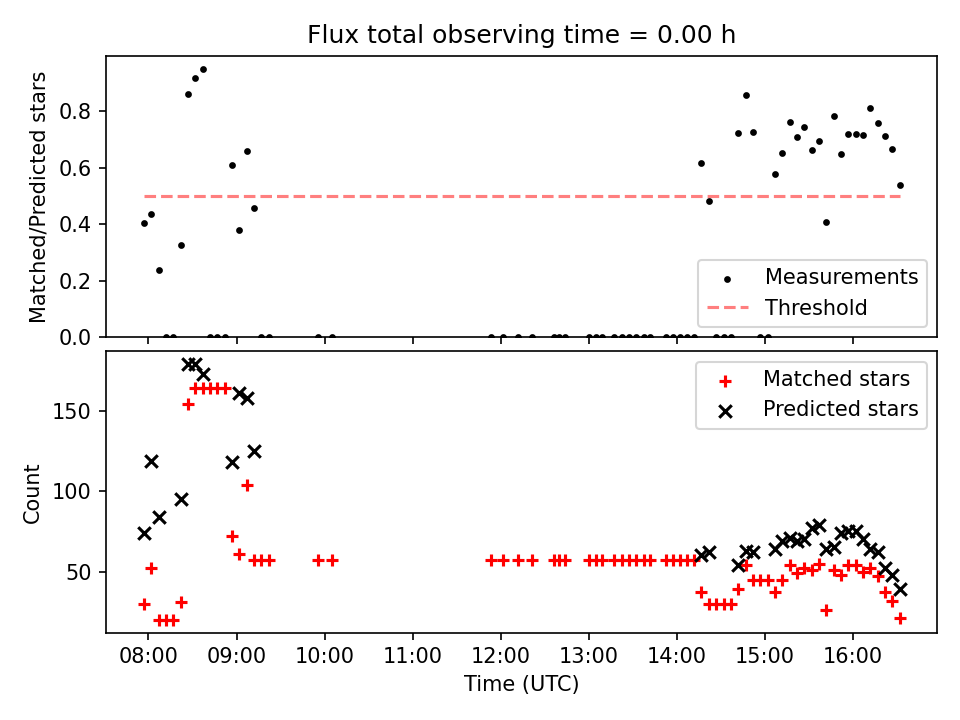 Flux total observing time = 0.00 h

Matched/Predicted stars

0.8
0.6
0.4
0.2
0.0

Measurements
Threshold

Count

150
100
50

Matched stars
Predicted stars

08:00 09:00 10:00 11:00 12:00 13:00 14:00 15:00 16:00

Time (UTC)